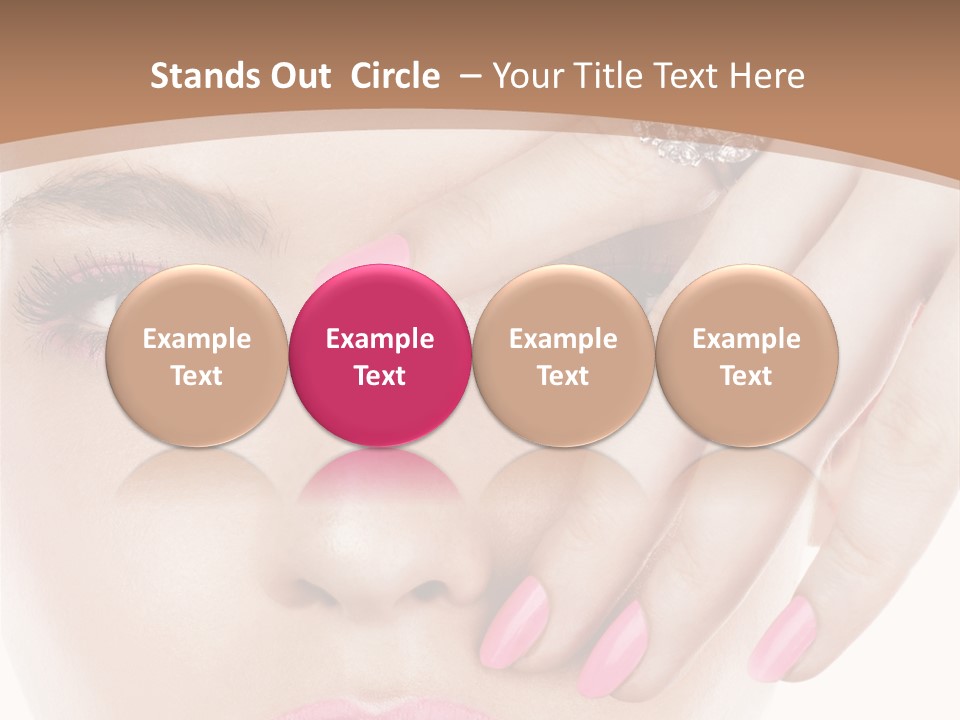 Stands Out  Circle  – Your Title Text Here

Example Text

Example Text

Example Text

Example Text